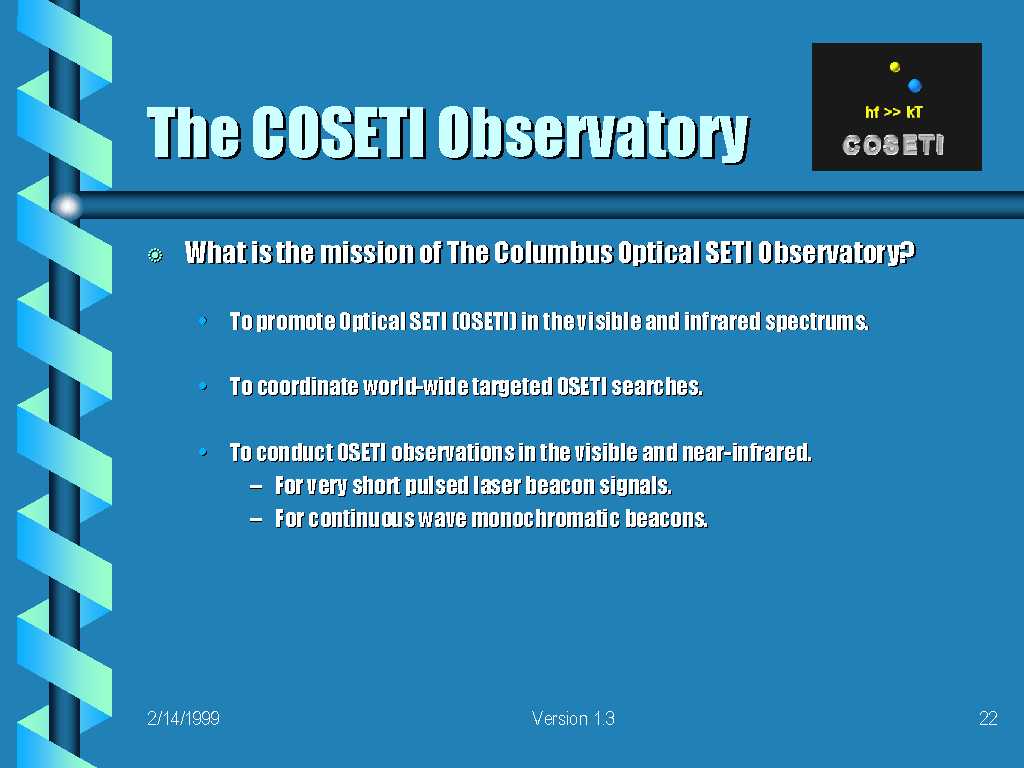 The COSETI Observatory

hf >> kT
COSETI

What is the mission of The Columbus Optical SETI Observatory?

• To promote Optical SETI (OSETI) in the visible and infrared spectrums.

• To coordinate world-wide targeted OSETI searches.

• To conduct OSETI observations in the visible and near-infrared.
– For very short pulsed laser beacon signals.
– For continuous wave monochromatic beacons.

2/14/1999

Version 1.3

22